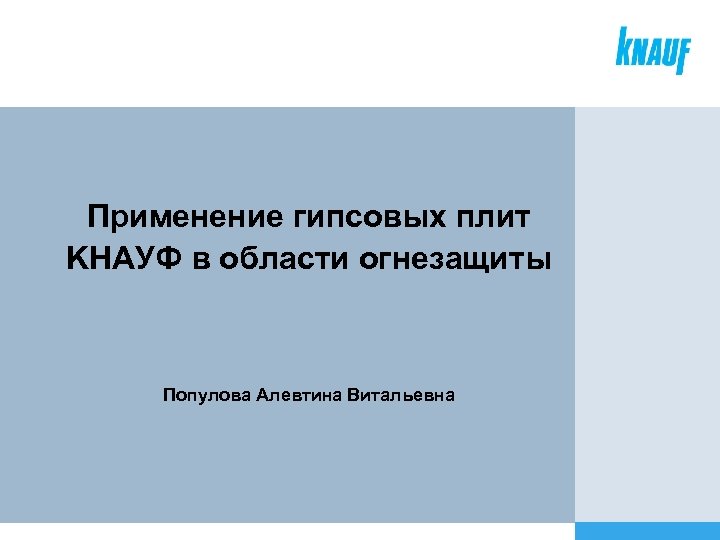 KNAUF

Применение гипсовых плит КНАУФ в области огнезащиты

Популова Алевтина Витальевна